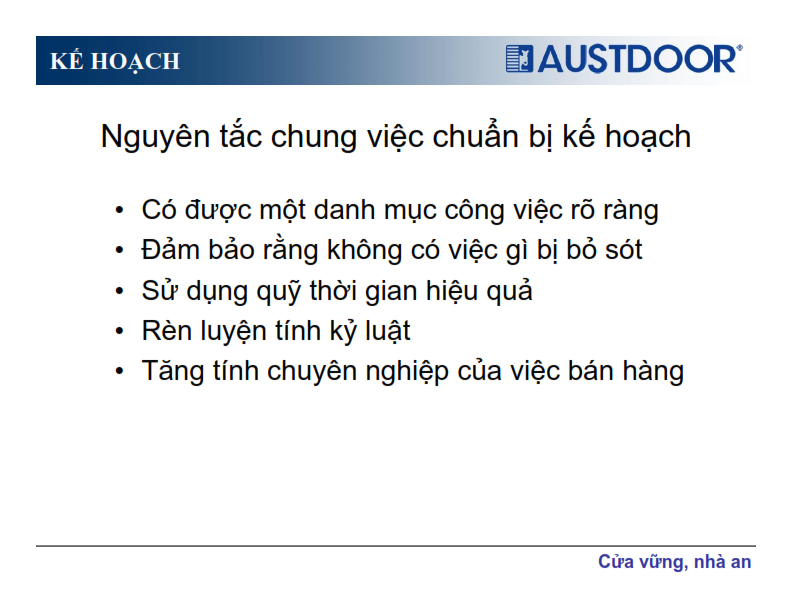 KẾ HOẠCH

AUSTDOOR®

Nguyên tắc chung việc chuẩn bị kế hoạch

• Có được một danh mục công việc rõ ràng
• Đảm bảo rằng không có việc gì bị bỏ sót
• Sử dụng quỹ thời gian hiệu quả
• Rèn luyện tính kỷ luật
• Tăng tính chuyên nghiệp của việc bán hàng

Cửa vững, nhà an